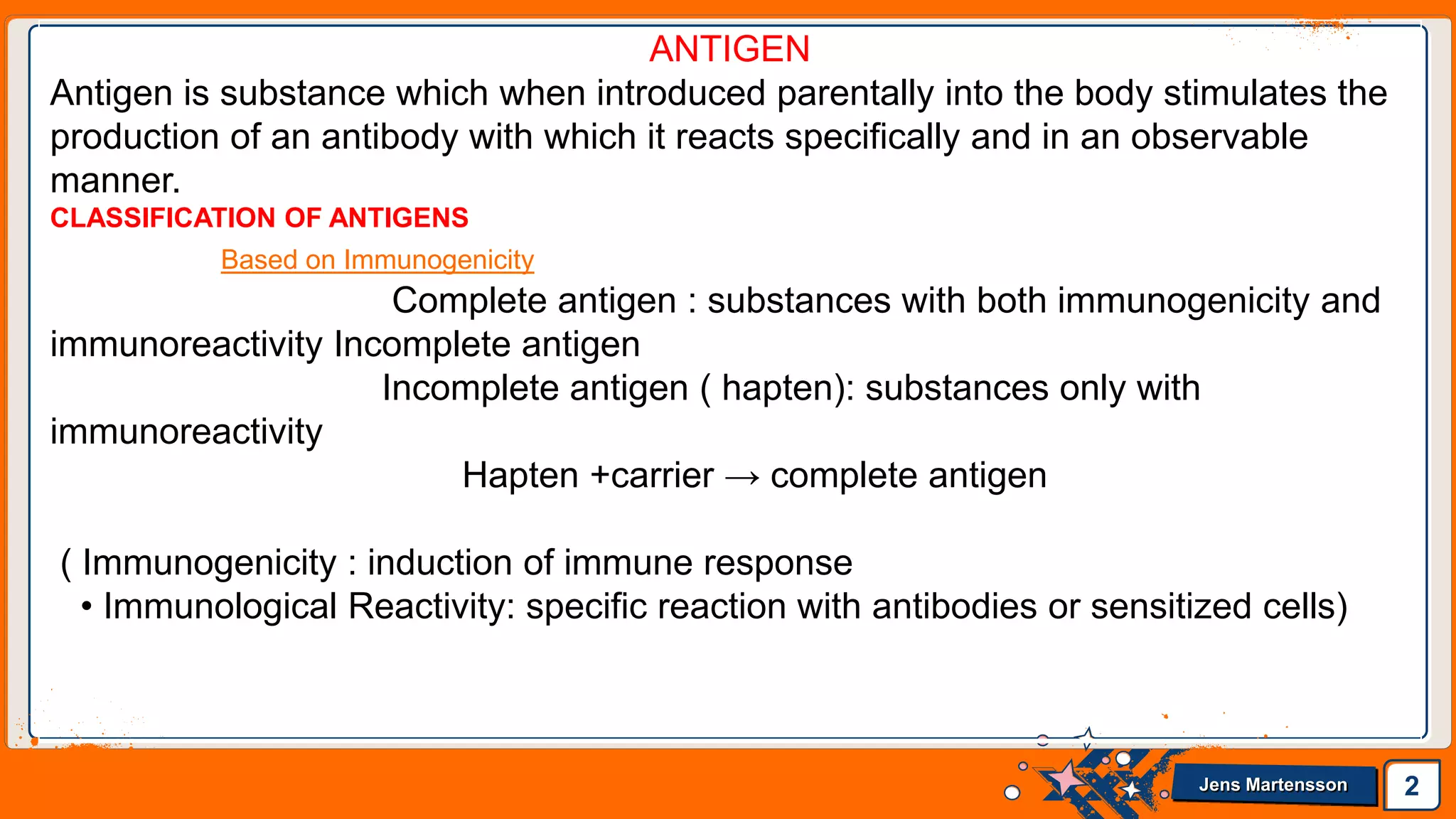 ANTIGEN

Antigen is substance which when introduced parentally into the body stimulates the production of an antibody with which it reacts specifically and in an observable manner.

CLASSIFICATION OF ANTIGENS

Based on Immunogenicity

Complete antigen : substances with both immunogenicity and immunoreactivity Incomplete antigen

Incomplete antigen ( hapten): substances only with immunoreactivity

Hapten +carrier → complete antigen

( Immunogenicity : induction of immune response

• Immunological Reactivity: specific reaction with antibodies or sensitized cells)

Jens Martensson

2